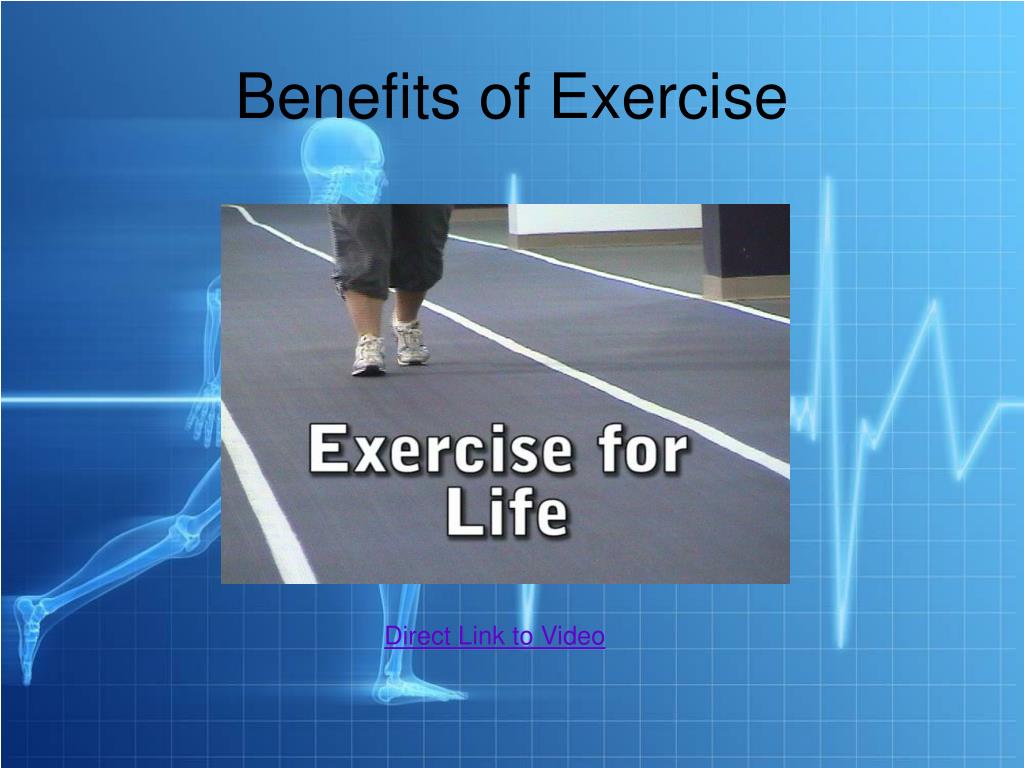 Benefits of Exercise

Exercise for Life

Direct Link to Video